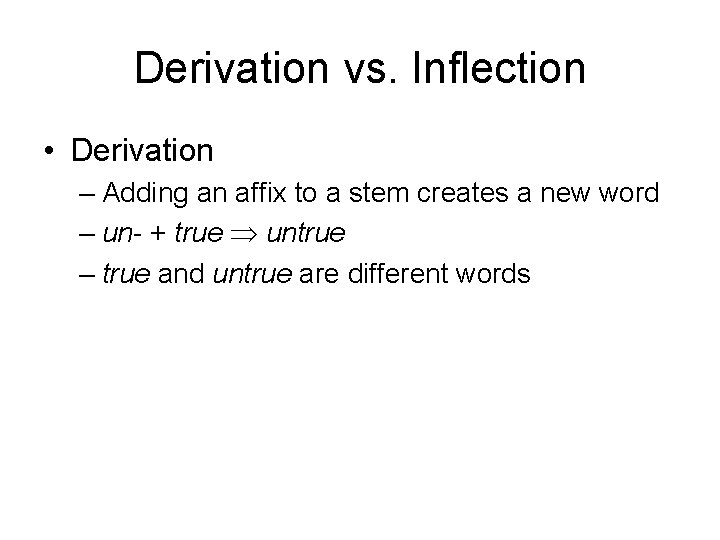 Derivation vs. Inflection

• Derivation
– Adding an affix to a stem creates a new word
– un- + true $\Rightarrow$ untrue
– true and untrue are different words